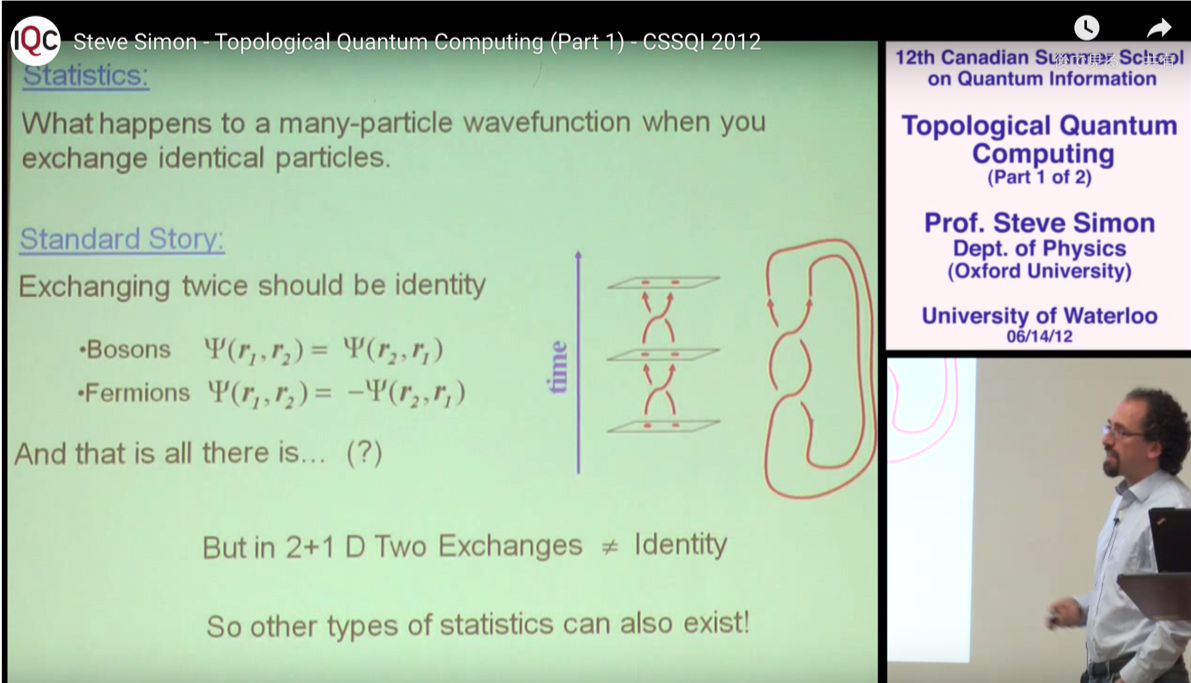 IQC Steve Simon - Topological Quantum Computing (Part 1) - CSSQI 2012

Statistics:

What happens to a many-particle wavefunction when you exchange identical particles.

Standard Story:

Exchanging twice should be identity

•Bosons $\Psi(r_1, r_2) = \Psi(r_2, r_1)$

•Fermions $\Psi(r_1, r_2) = -\Psi(r_2, r_1)$

And that is all there is... (?)

time

But in 2+1 D Two Exchanges $\neq$ Identity

So other types of statistics can also exist!

12th Canadian Summer School on Quantum Information

Topological Quantum Computing (Part 1 of 2)

Prof. Steve Simon
Dept. of Physics
(Oxford University)

University of Waterloo
06/14/12